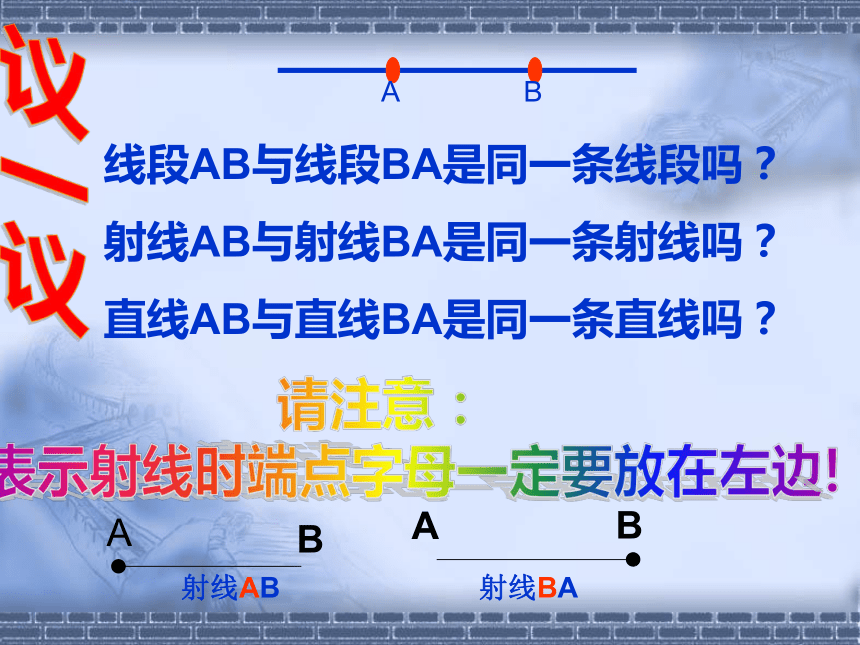 议一议

A B

线段AB与线段BA是同一条线段吗？

射线AB与射线BA是同一条射线吗？

直线AB与直线BA是同一条直线吗？

请注意：

表示射线时端点字母一定要放在左边!

A B

射线AB

A B

射线BA